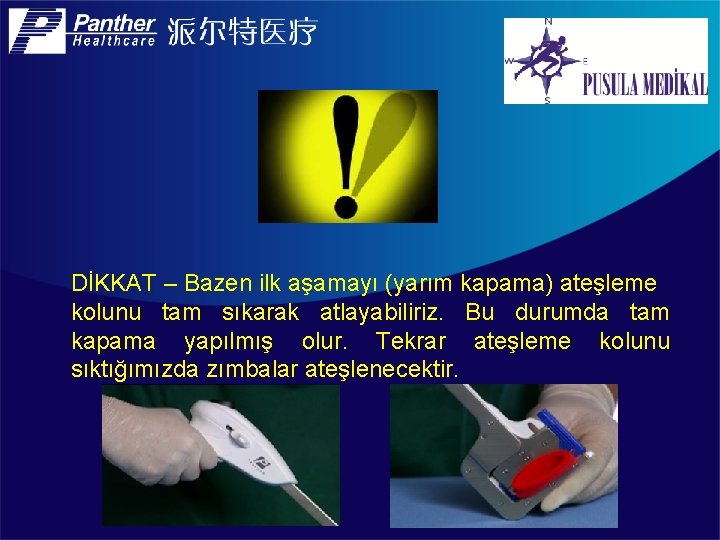 Panther Healthcare 派尔特医疗

N
W
E
S
PUSULA MEDİKAL

DİKKAT – Bazen ilk aşamayı (yarım kapama) ateşleme kolunu tam sıkarak atlayabiliriz. Bu durumda tam kapama yapılmış olur. Tekrar ateşleme kolunu sıktığımızda zımbalar ateşlenecektir.